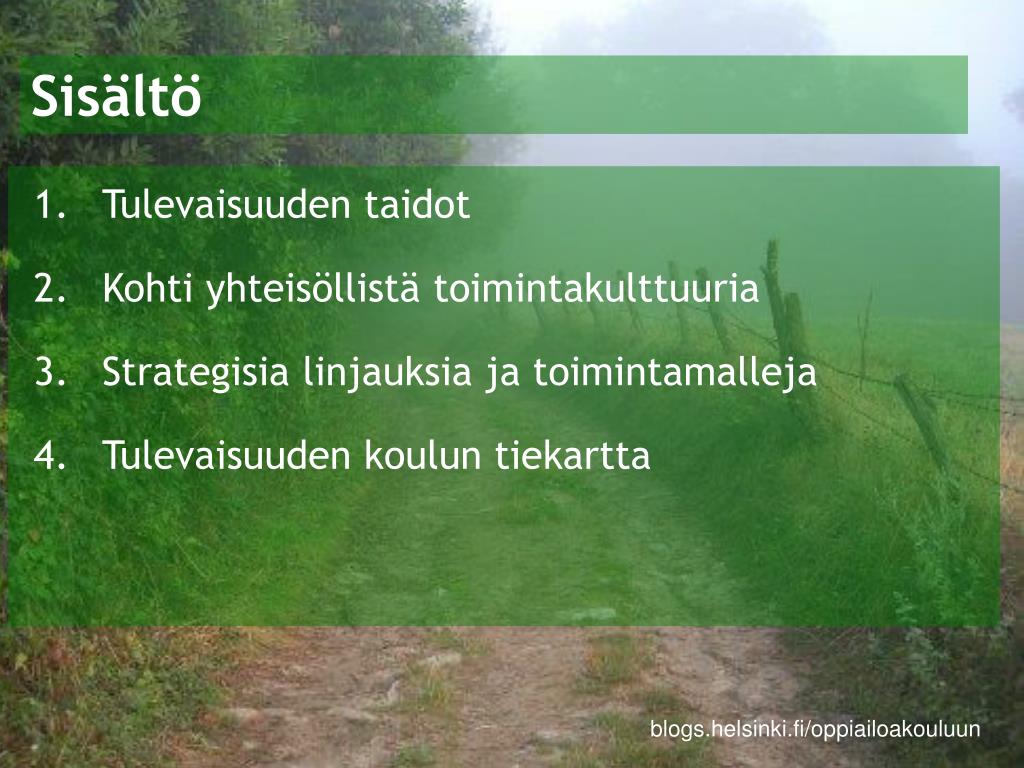 Sisältö

1. Tulevaisuuden taidot

2. Kohti yhteisöllistä toimintakulttuuria

3. Strategisia linjauksia ja toimintamalleja

4. Tulevaisuuden koulun tiekartta

blogs.helsinki.fi/oppiailoakouluun